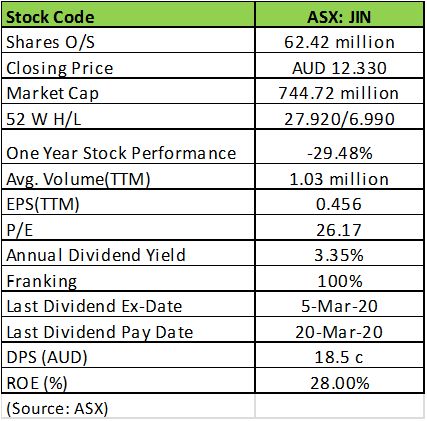 | Stock Code | ASX: JIN |
|---|---|
| Shares O/S | 62.42 million |
| Closing Price | AUD 12.330 |
| Market Cap | 744.72 million |
| 52 W H/L | 27.920/6.990 |
| One Year Stock Performance | -29.48% |
| Avg. Volume(TTM) | 1.03 million |
| EPS(TTM) | 0.456 |
| P/E | 26.17 |
| Annual Dividend Yield | 3.35% |
| Franking | 100% |
| Last Dividend Ex-Date | 5-Mar-20 |
| Last Dividend Pay Date | 20-Mar-20 |
| DPS (AUD) | 18.5 c |
| ROE (%) | 28.00% |
| (Source: ASX) | |